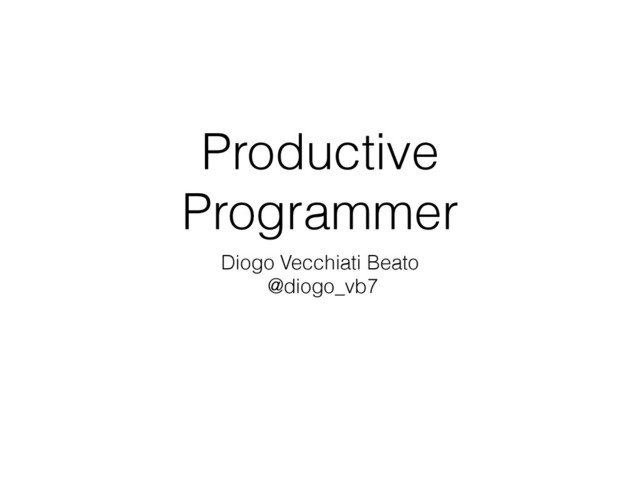 Productive Programmer

Diogo Vecchiati Beato
@diogo_vb7